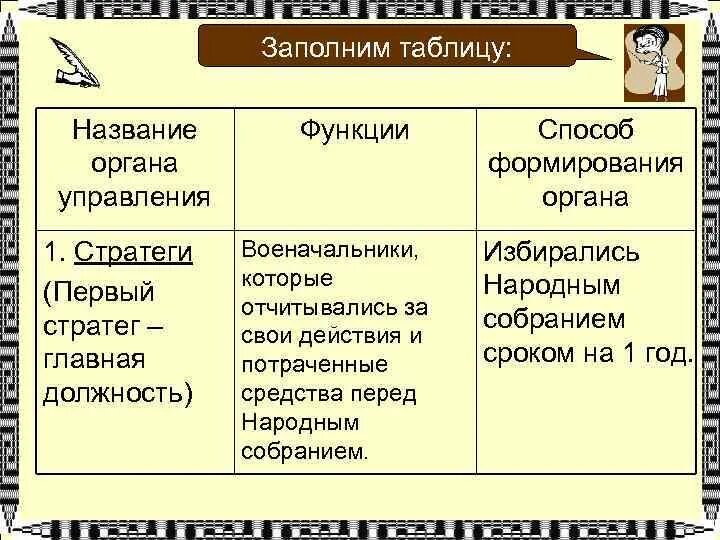 Заполним таблицу:

| Название органа управления | Функции | Способ формирования органа |
|---|---|---|
| 1. Стратеги (Первый стратег – главная должность) | Военачальники, которые отчитывались за свои действия и потраченные средства перед Народным собранием. | Избирались Народным собранием сроком на 1 год. |